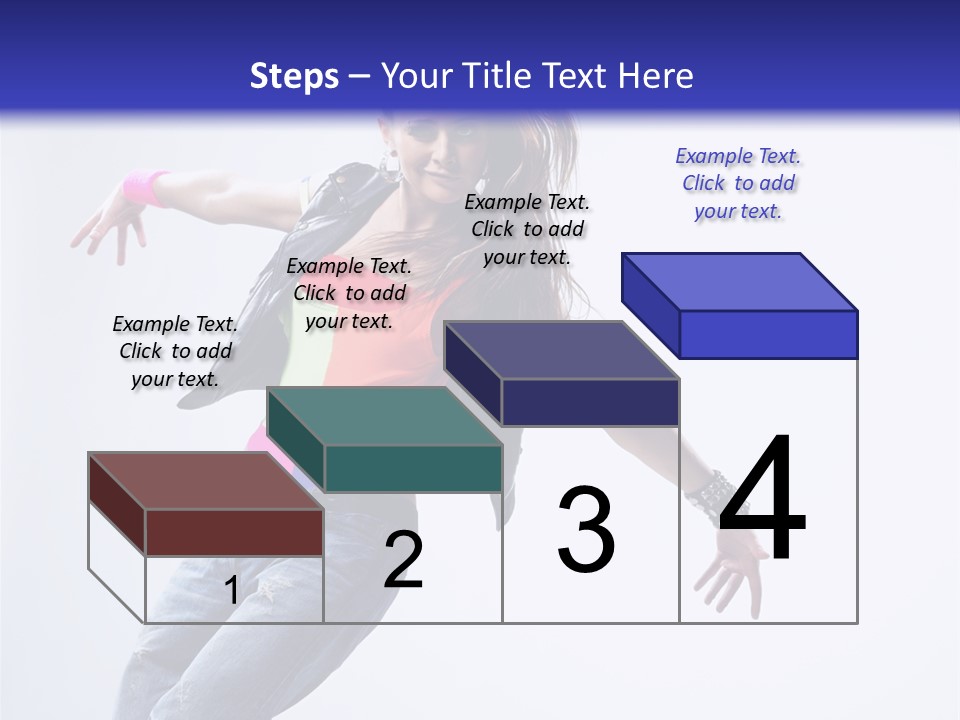 Steps – Your Title Text Here

Example Text. Click to add your text.

Example Text. Click to add your text.

Example Text. Click to add your text.

Example Text. Click to add your text.

1

2

3

4